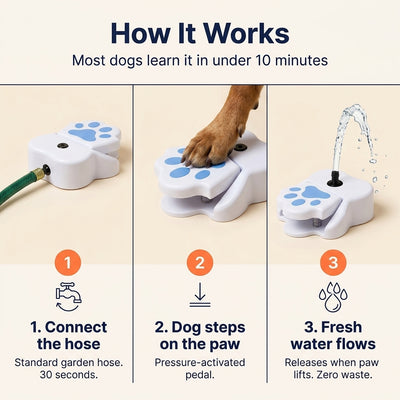 How It Works

Most dogs learn it in under 10 minutes

1

1. Connect the hose

Standard garden hose. 30 seconds.

2

2. Dog steps on the paw

Pressure-activated pedal.

3

3. Fresh water flows

Releases when paw lifts. Zero waste.